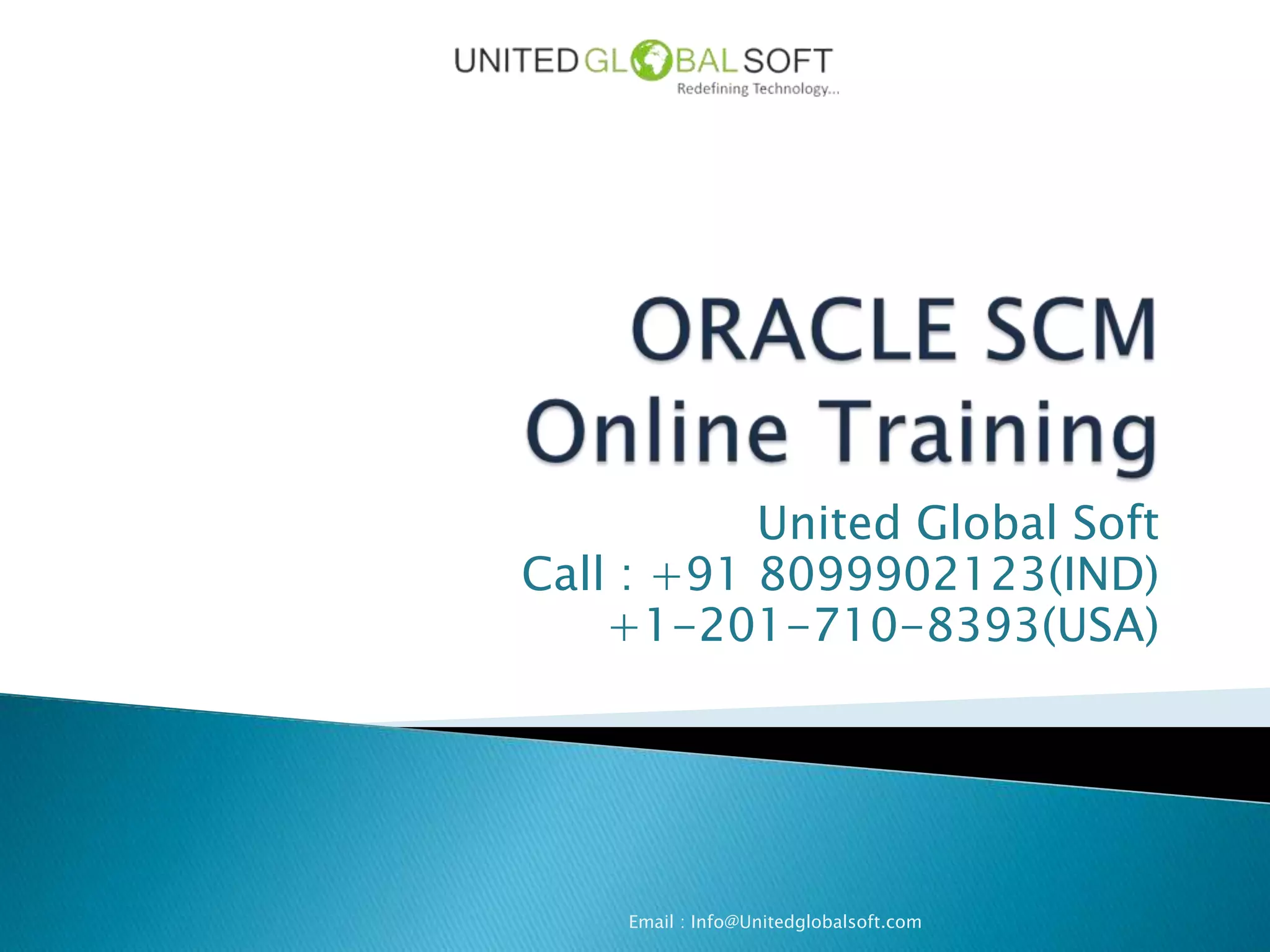 UNITED GLOBAL SOFT
Redefining Technology...

ORACLE SCM
Online Training

United Global Soft
Call : +91 8099902123(IND)
+1-201-710-8393(USA)

Email : Info@Unitedglobalsoft.com